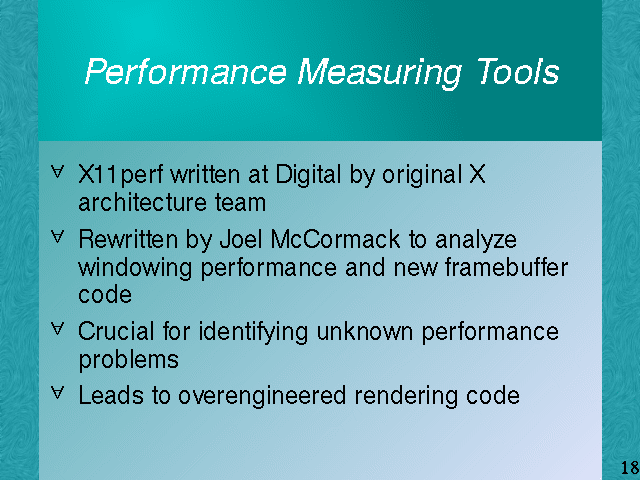 Performance Measuring Tools

∀ X11perf written at Digital by original X architecture team

∀ Rewritten by Joel McCormack to analyze windowing performance and new framebuffer code

∀ Crucial for identifying unknown performance problems

∀ Leads to overengineered rendering code

18